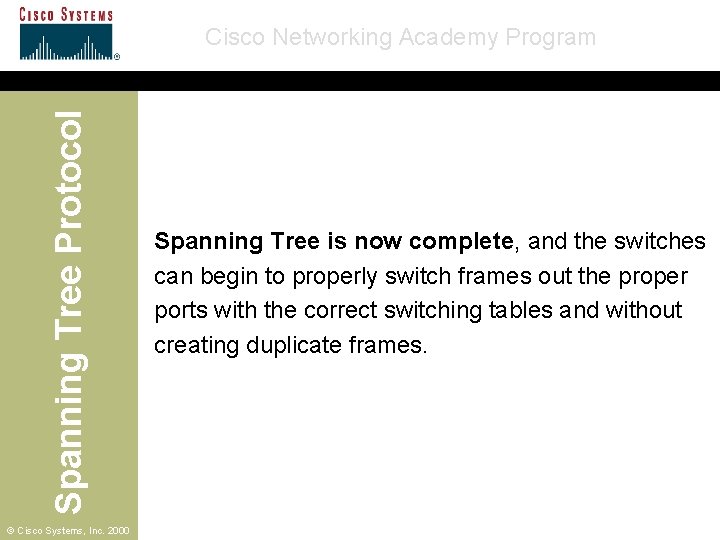 CISCO SYSTEMS

Cisco Networking Academy Program

Spanning Tree Protocol

Spanning Tree is now complete, and the switches can begin to properly switch frames out the proper ports with the correct switching tables and without creating duplicate frames.

© Cisco Systems, Inc. 2000